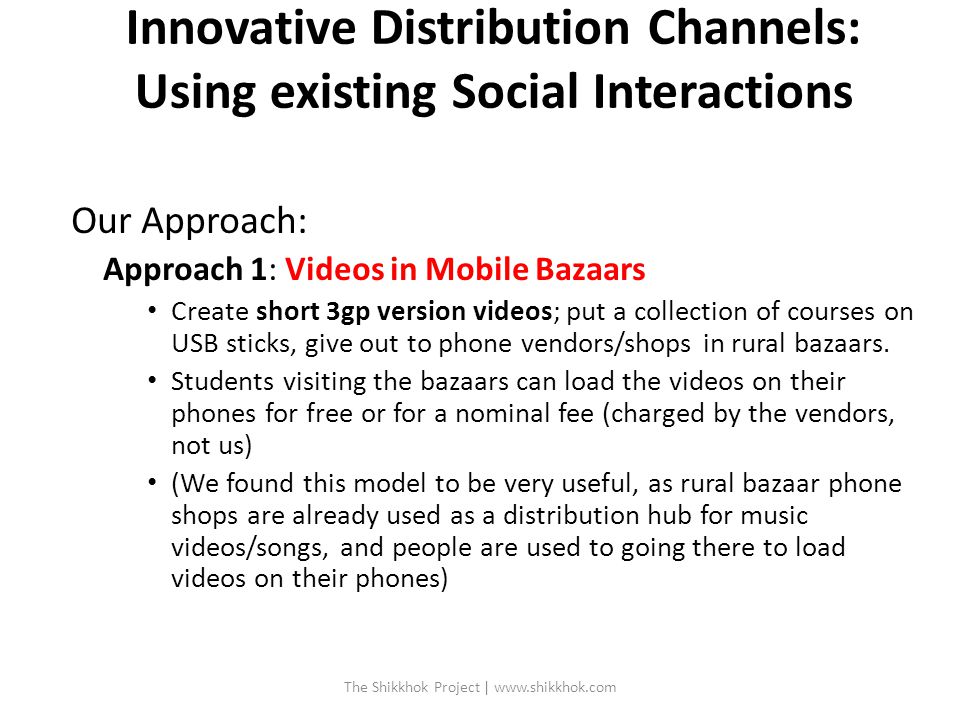 Innovative Distribution Channels: Using existing Social Interactions

Our Approach:

Approach 1: Videos in Mobile Bazaars

• Create short 3gp version videos; put a collection of courses on USB sticks, give out to phone vendors/shops in rural bazaars.

• Students visiting the bazaars can load the videos on their phones for free or for a nominal fee (charged by the vendors, not us)

• (We found this model to be very useful, as rural bazaar phone shops are already used as a distribution hub for music videos/songs, and people are used to going there to load videos on their phones)

The Shikkhok Project | www.shikkhok.com